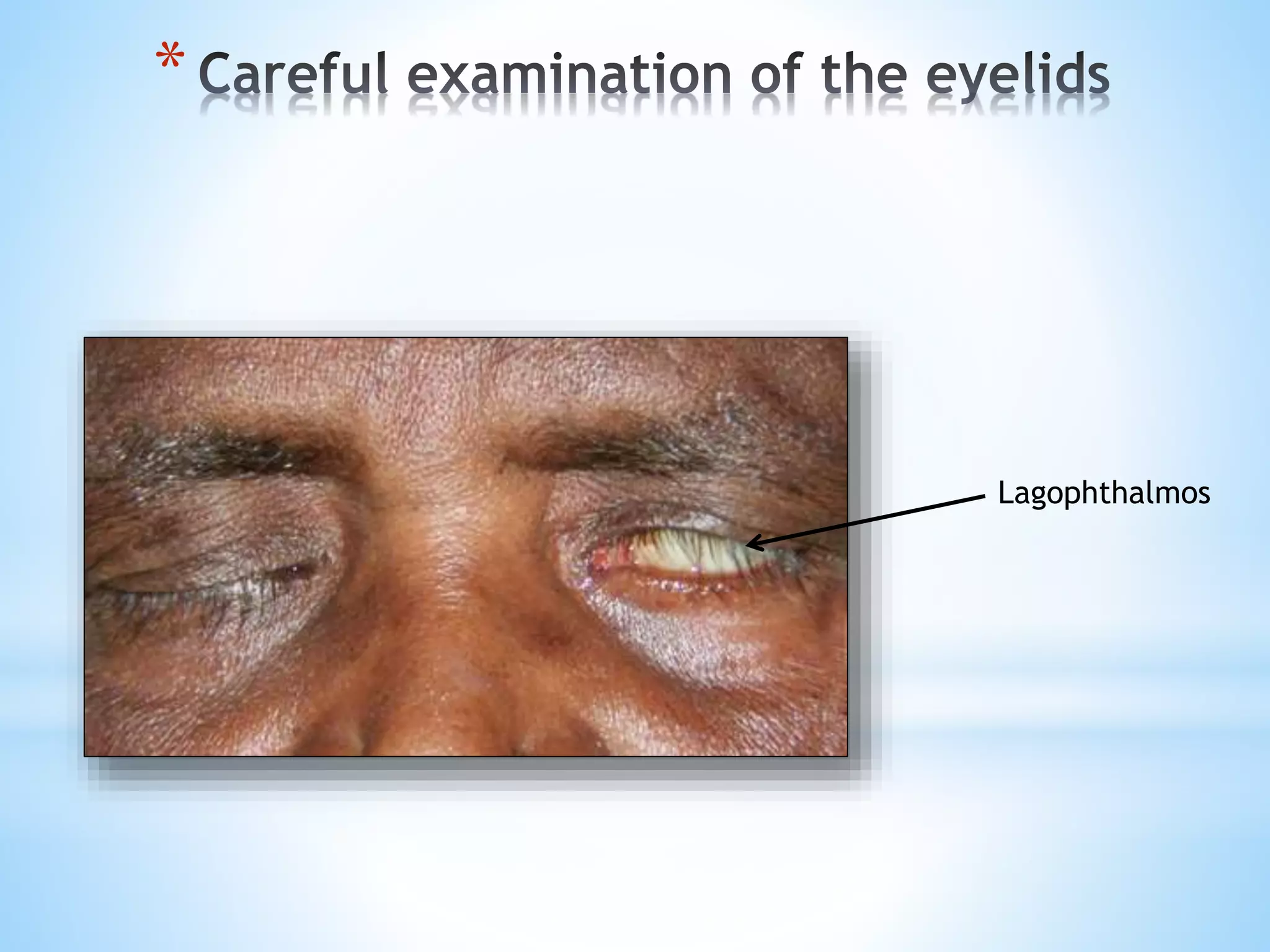 * Careful examination of the eyelids

Lagophthalmos